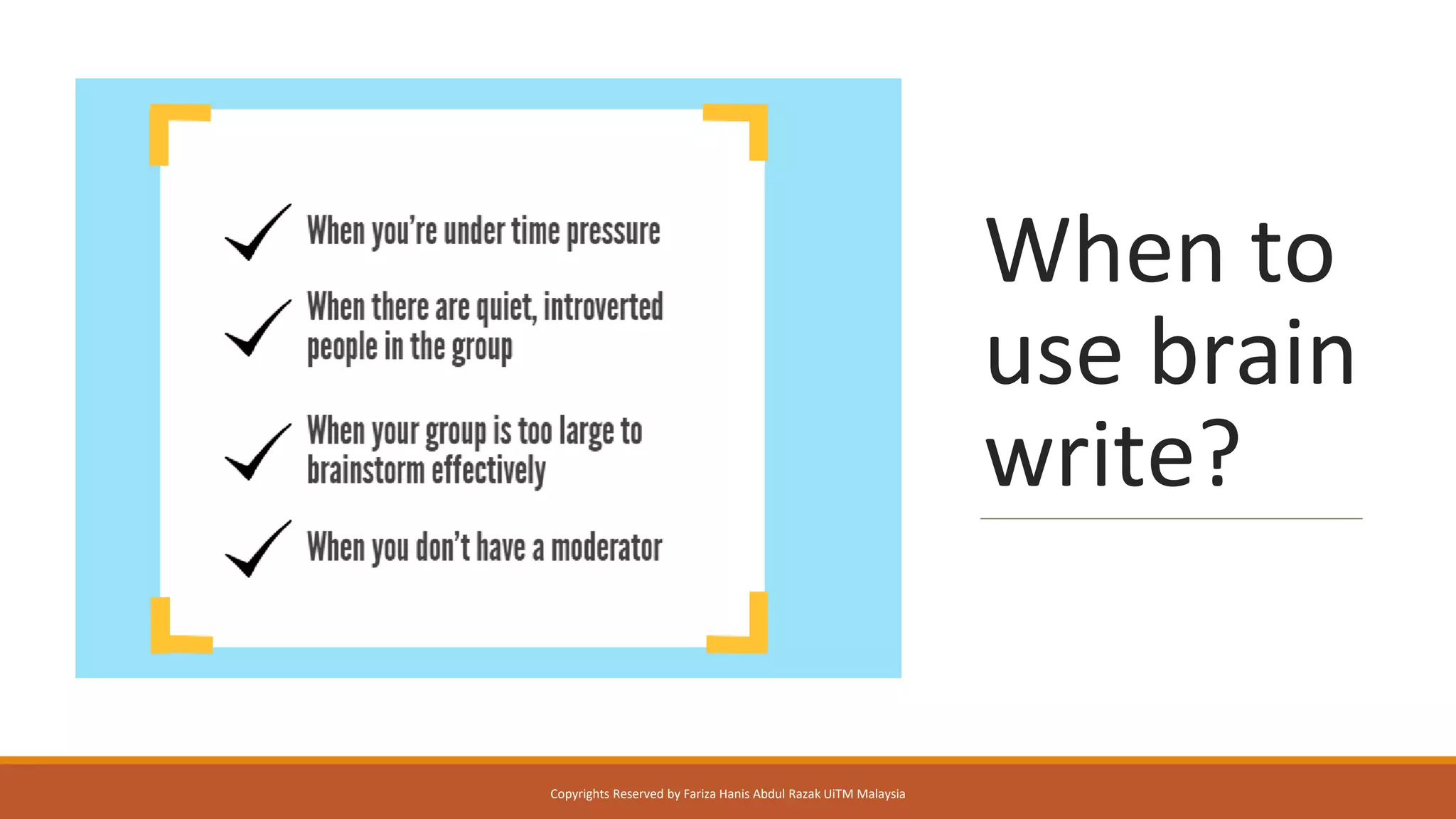 When you're under time pressure

When there are quiet, introverted people in the group

When your group is too large to brainstorm effectively

When you don't have a moderator

When to use brain write?

Copyrights Reserved by Fariza Hanis Abdul Razak UiTM Malaysia